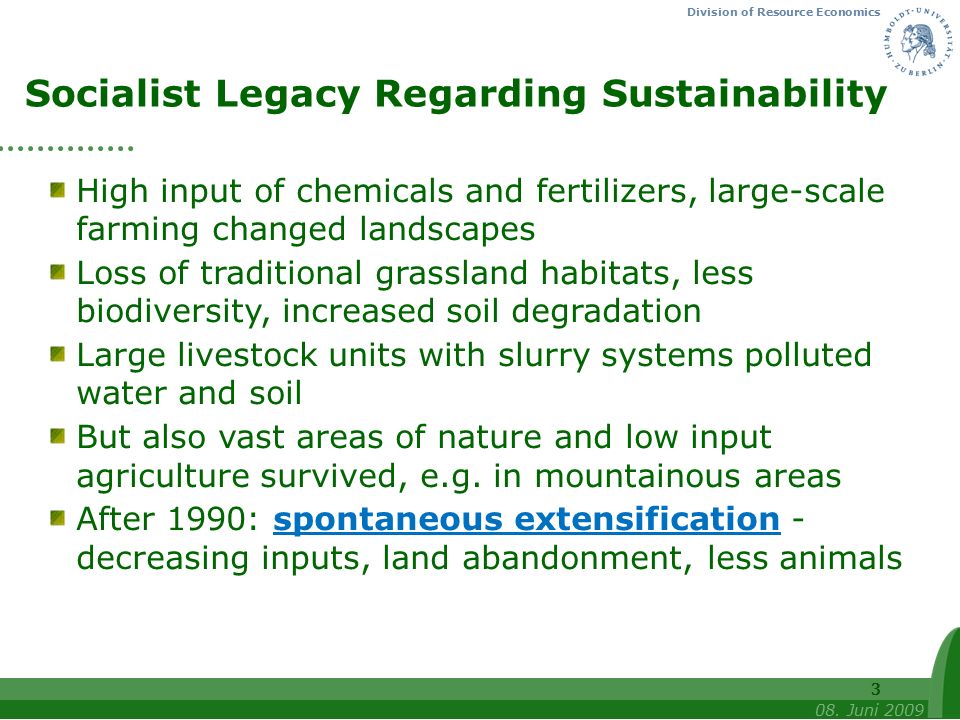 Division of Resource Economics

HUMBOLDT-UNIVERSITÄT ZU BERLIN

Socialist Legacy Regarding Sustainability

High input of chemicals and fertilizers, large-scale farming changed landscapes

Loss of traditional grassland habitats, less biodiversity, increased soil degradation

Large livestock units with slurry systems polluted water and soil

But also vast areas of nature and low input agriculture survived, e.g. in mountainous areas

After 1990: spontaneous extensification - decreasing inputs, land abandonment, less animals

3

08. Juni 2009